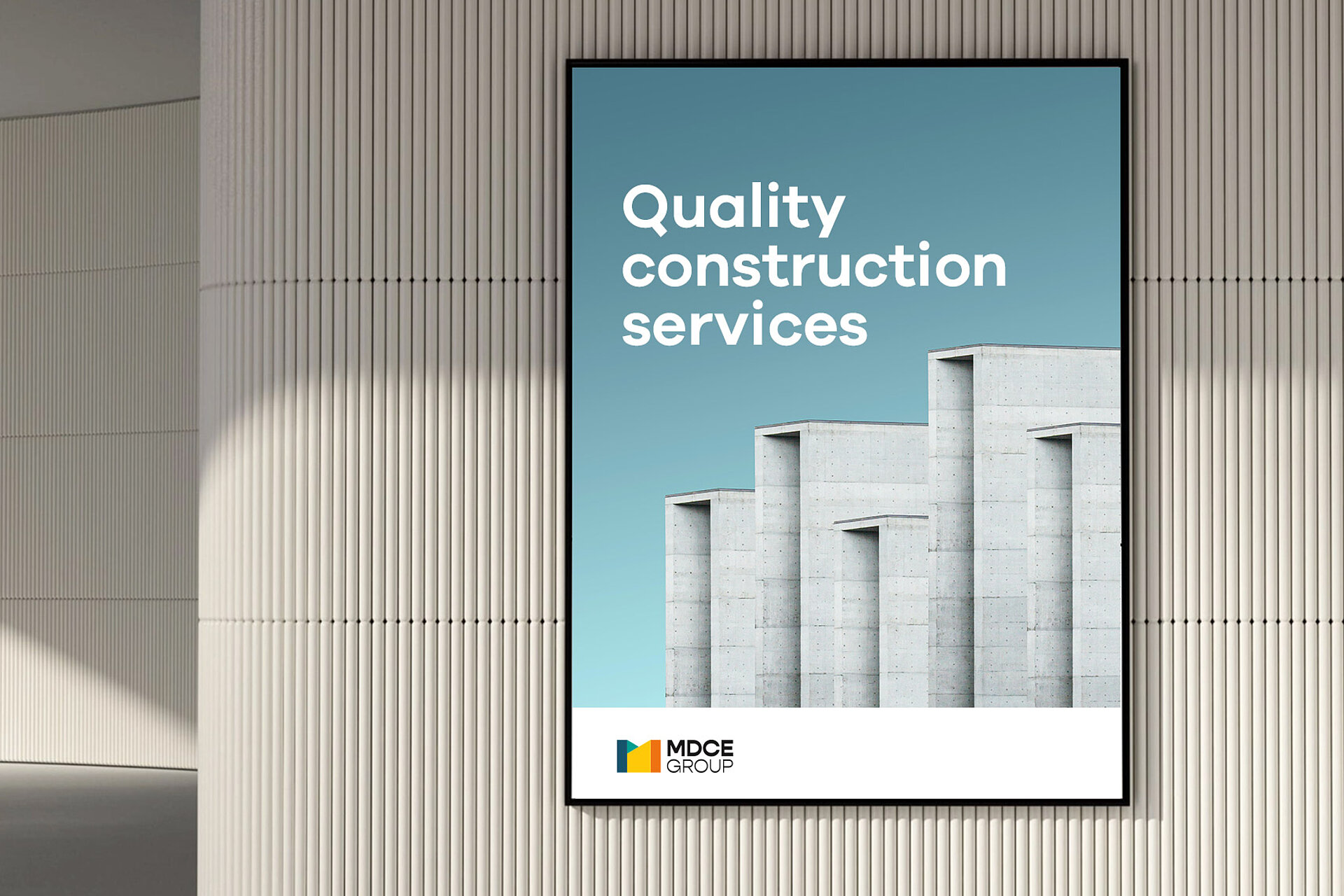 Quality construction services

MDCE
GROUP